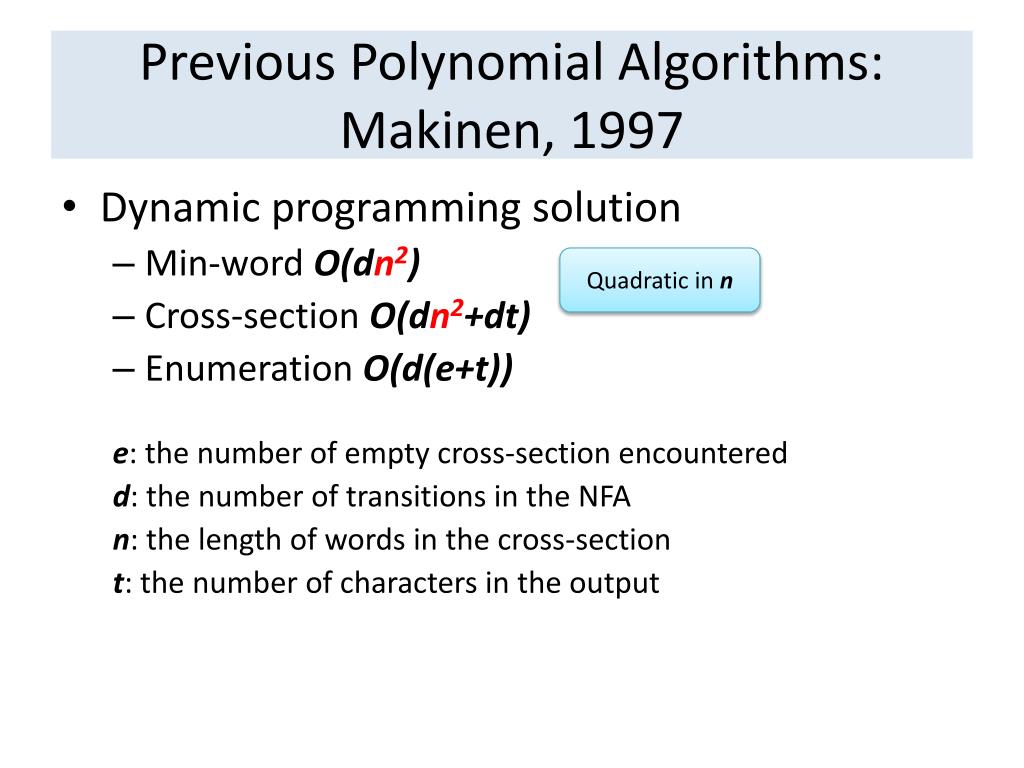 Previous Polynomial Algorithms: Makinen, 1997

• Dynamic programming solution
– Min-word $O(dn^2)$
– Cross-section $O(dn^2+dt)$
– Enumeration $O(d(e+t))$

Quadratic in $n$

$e$: the number of empty cross-section encountered
$d$: the number of transitions in the NFA
$n$: the length of words in the cross-section
$t$: the number of characters in the output